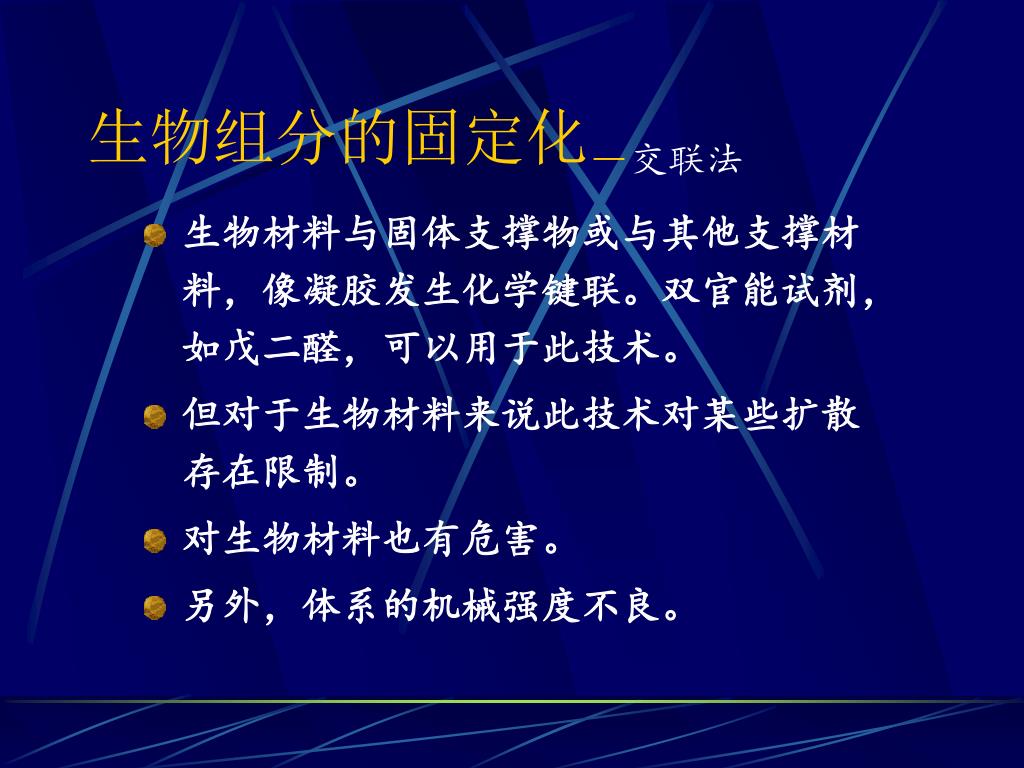 生物组分的固定化—交联法

生物材料与固体支撑物或与其他支撑材料，像凝胶发生化学键联。双官能试剂，如戊二醛，可以用于此技术。

但对于生物材料来说此技术对某些扩散存在限制。

对生物材料也有危害。

另外，体系的机械强度不良。